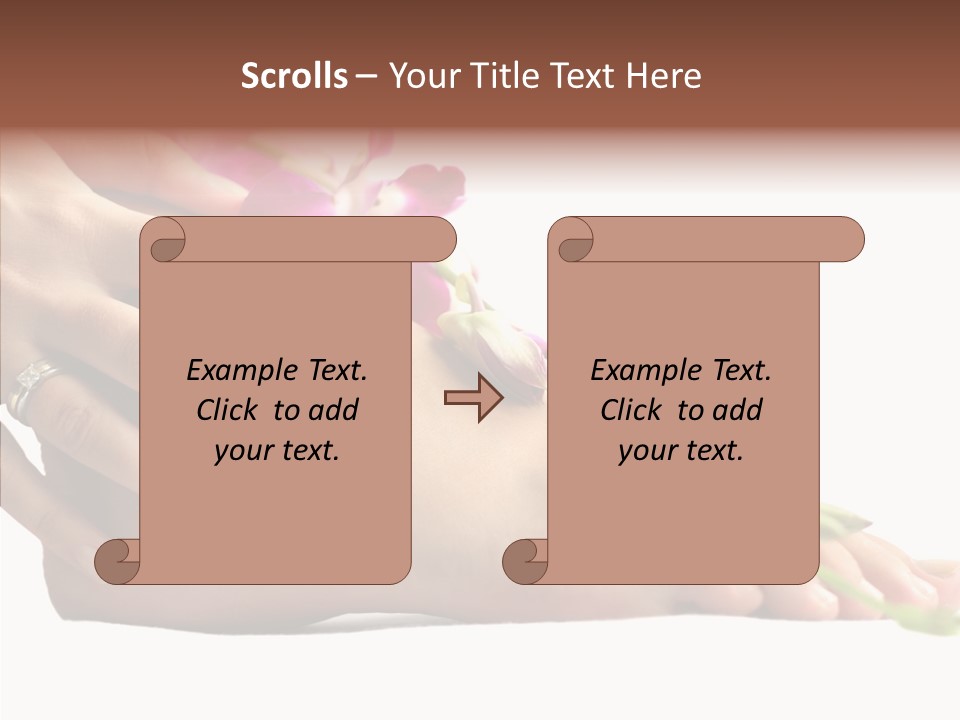 Scrolls – Your Title Text Here

Example Text. Click to add your text.

Example Text. Click to add your text.